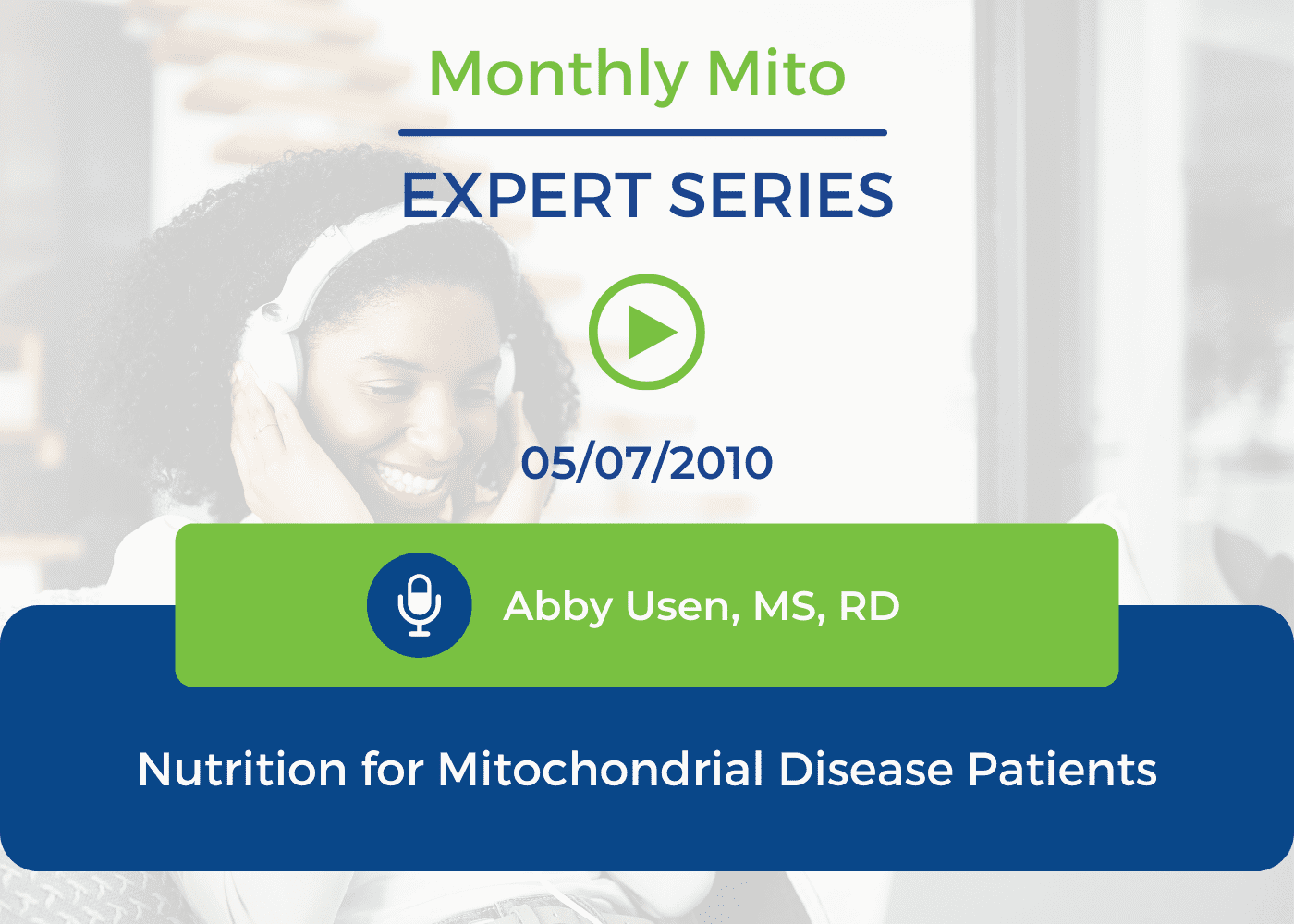 Monthly Mito

EXPERT SERIES

05/07/2010

Abby Usen, MS, RD

Nutrition for Mitochondrial Disease Patients